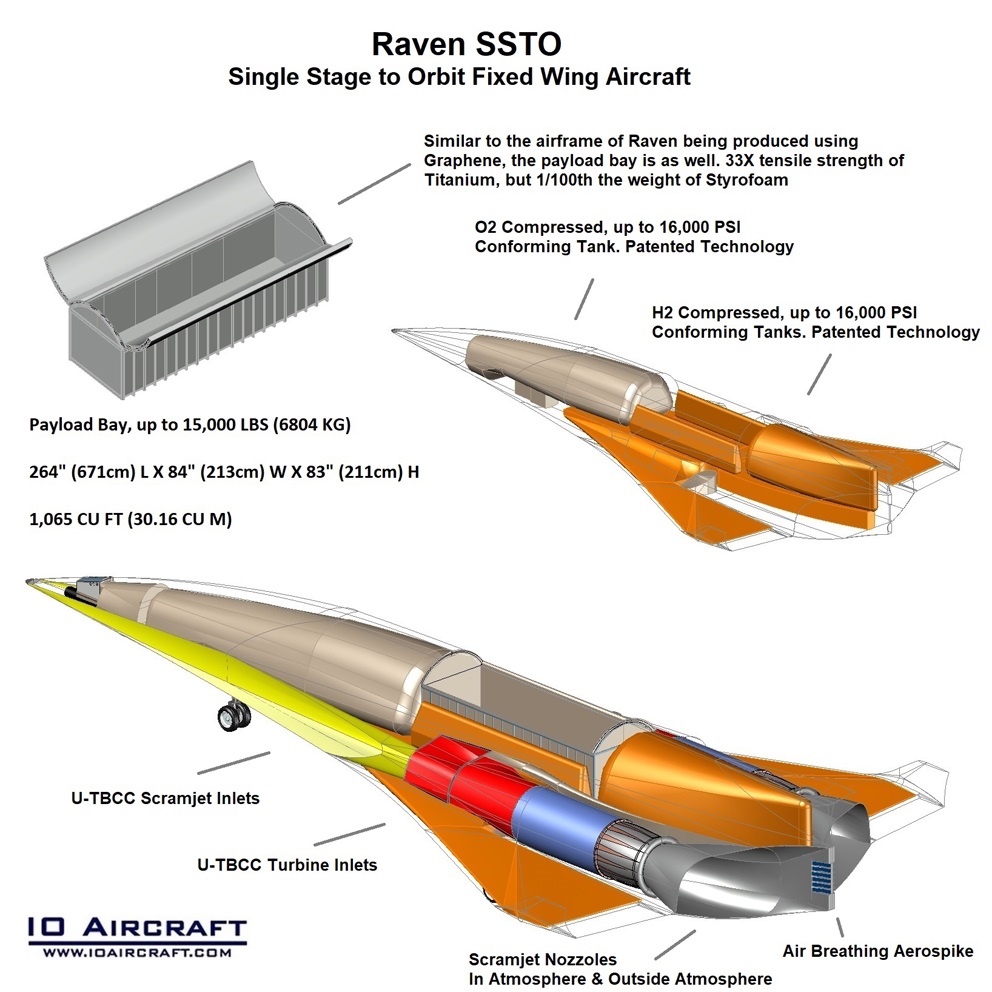 Raven SSTO
Single Stage to Orbit Fixed Wing Aircraft

Similar to the airframe of Raven being produced using Graphene, the payload bay is as well. 33X tensile strength of Titanium, but 1/100th the weight of Styrofoam

O2 Compressed, up to 16,000 PSI
Conforming Tank. Patented Technology

H2 Compressed, up to 16,000 PSI
Conforming Tanks. Patented Technology

Payload Bay, up to 15,000 LBS (6804 KG)

264" (671cm) L X 84" (213cm) W X 83" (211cm) H

1,065 CU FT (30.16 CU M)

U-TBCC Scramjet Inlets

U-TBCC Turbine Inlets

IO AIRCRAFT
WWW.IOAIRCRAFT.COM

Scramjet Nozzoles
In Atmosphere & Outside Atmosphere

Air Breathing Aerospike